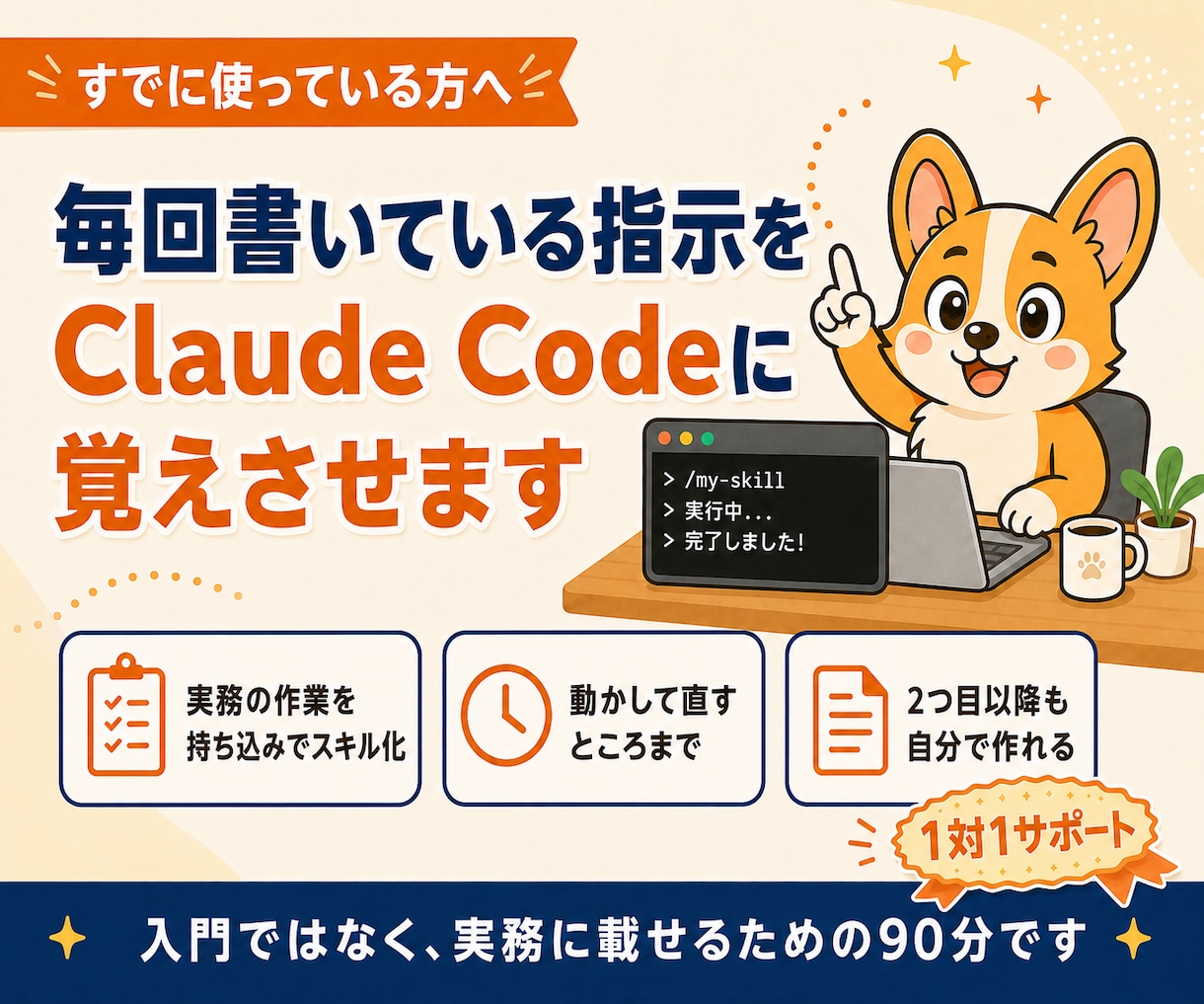 すでに使っている方へ

毎回書いている指示を
Claude Codeに
覚えさせます

> /my-skill
> 実行中...
> 完了しました!

実務の作業を
持ち込みでスキル化

動かして直す
ところまで

2つ目以降も
自分で作れる

1対1サポート

入門ではなく、実務に載せるための90分です